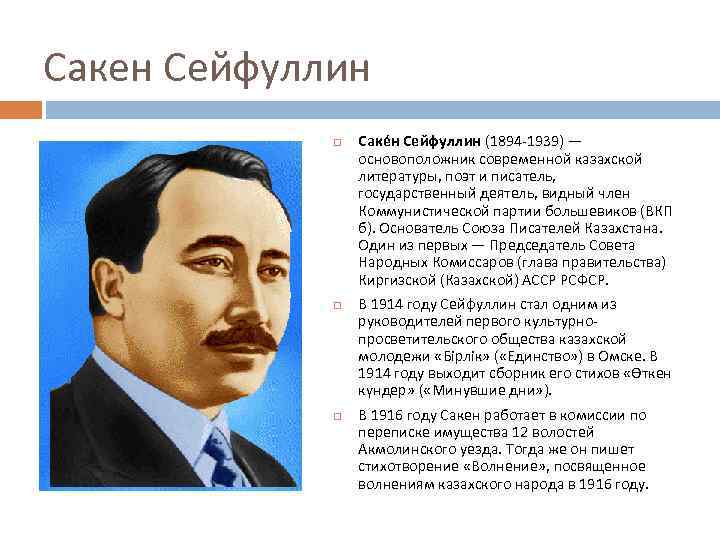 Сакен Сейфуллин

Саке́н Сейфуллин (1894-1939) — основоположник современной казахской литературы, поэт и писатель, государственный деятель, видный член Коммунистической партии большевиков (ВКП б). Основатель Союза Писателей Казахстана. Один из первых — Председатель Совета Народных Комиссаров (глава правительства) Киргизской (Казахской) АССР РСФСР.

В 1914 году Сейфуллин стал одним из руководителей первого культурно-просветительского общества казахской молодежи «Бірлік» («Единство») в Омске. В 1914 году выходит сборник его стихов «Өткен күндер» («Минувшие дни»).

В 1916 году Сакен работает в комиссии по переписке имущества 12 волостей Акмолинского уезда. Тогда же он пишет стихотворение «Волнение», посвященное волнениям казахского народа в 1916 году.